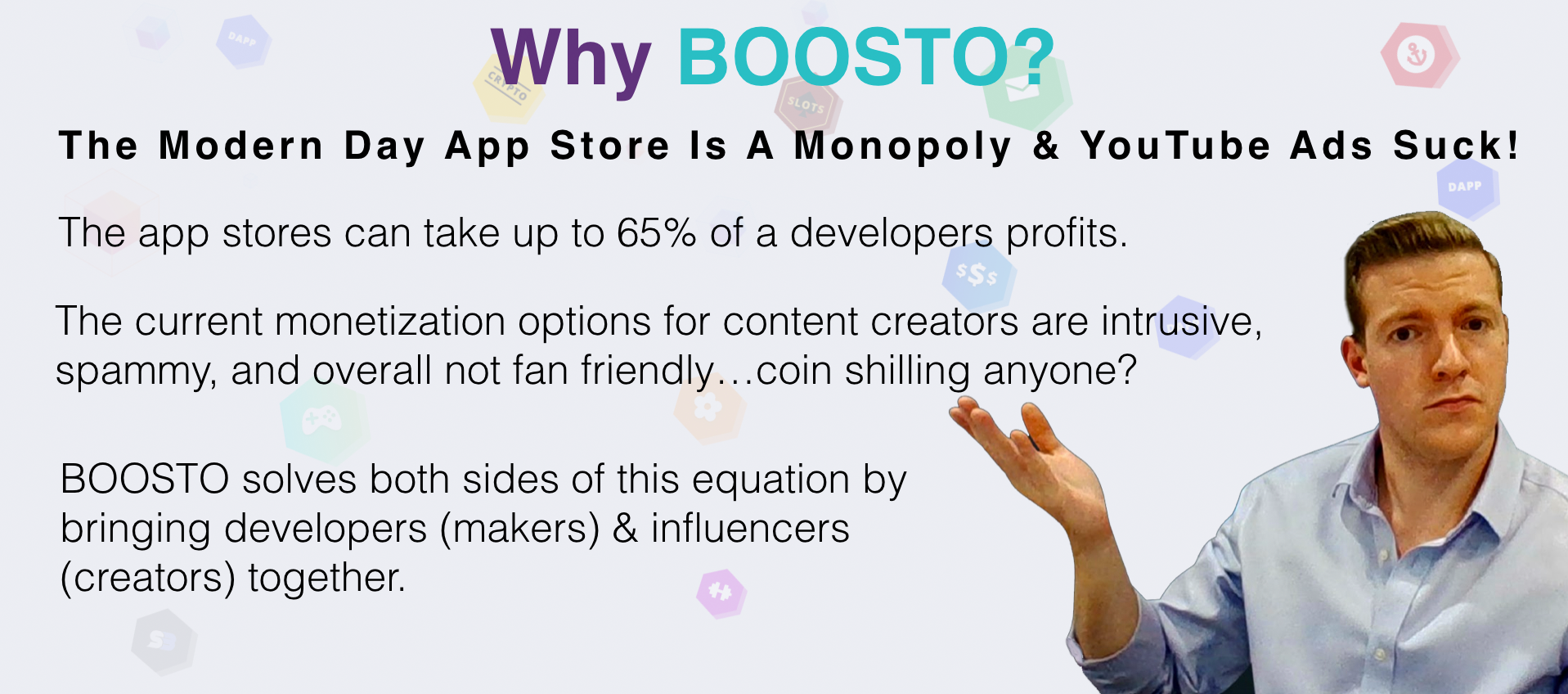 Why BOOSTO?

The Modern Day App Store Is A Monopoly & YouTube Ads Suck!

The app stores can take up to 65% of a developers profits.

The current monetization options for content creators are intrusive, spammy, and overall not fan friendly…coin shilling anyone?

BOOSTO solves both sides of this equation by bringing developers (makers) & influencers (creators) together.

DAPP
CRYPTO
SLOTS
DAPP
$$$